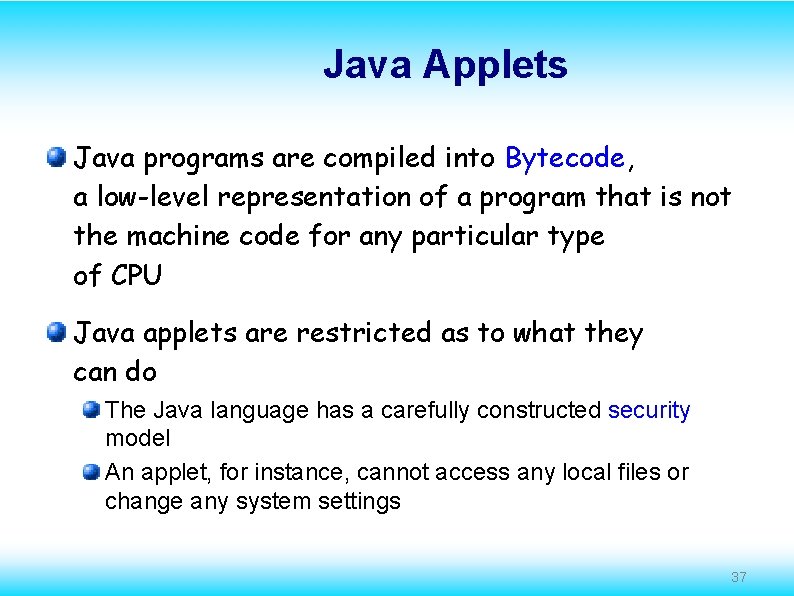 Java Applets

Java programs are compiled into Bytecode, a low-level representation of a program that is not the machine code for any particular type of CPU

Java applets are restricted as to what they can do

The Java language has a carefully constructed security model

An applet, for instance, cannot access any local files or change any system settings

37